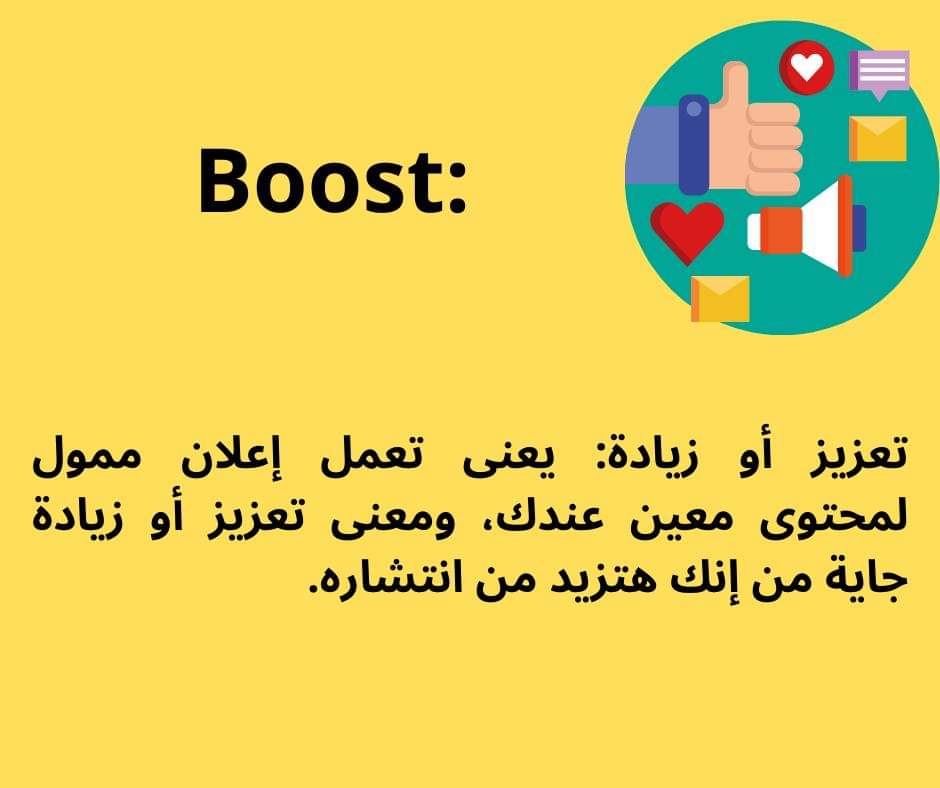 Boost:

تعزيز أو زيادة: يعنى تعمل إعلان ممول لمحتوى معين عندك، ومعنى تعزيز أو زيادة جاية من إنك هتزيد من انتشاره.